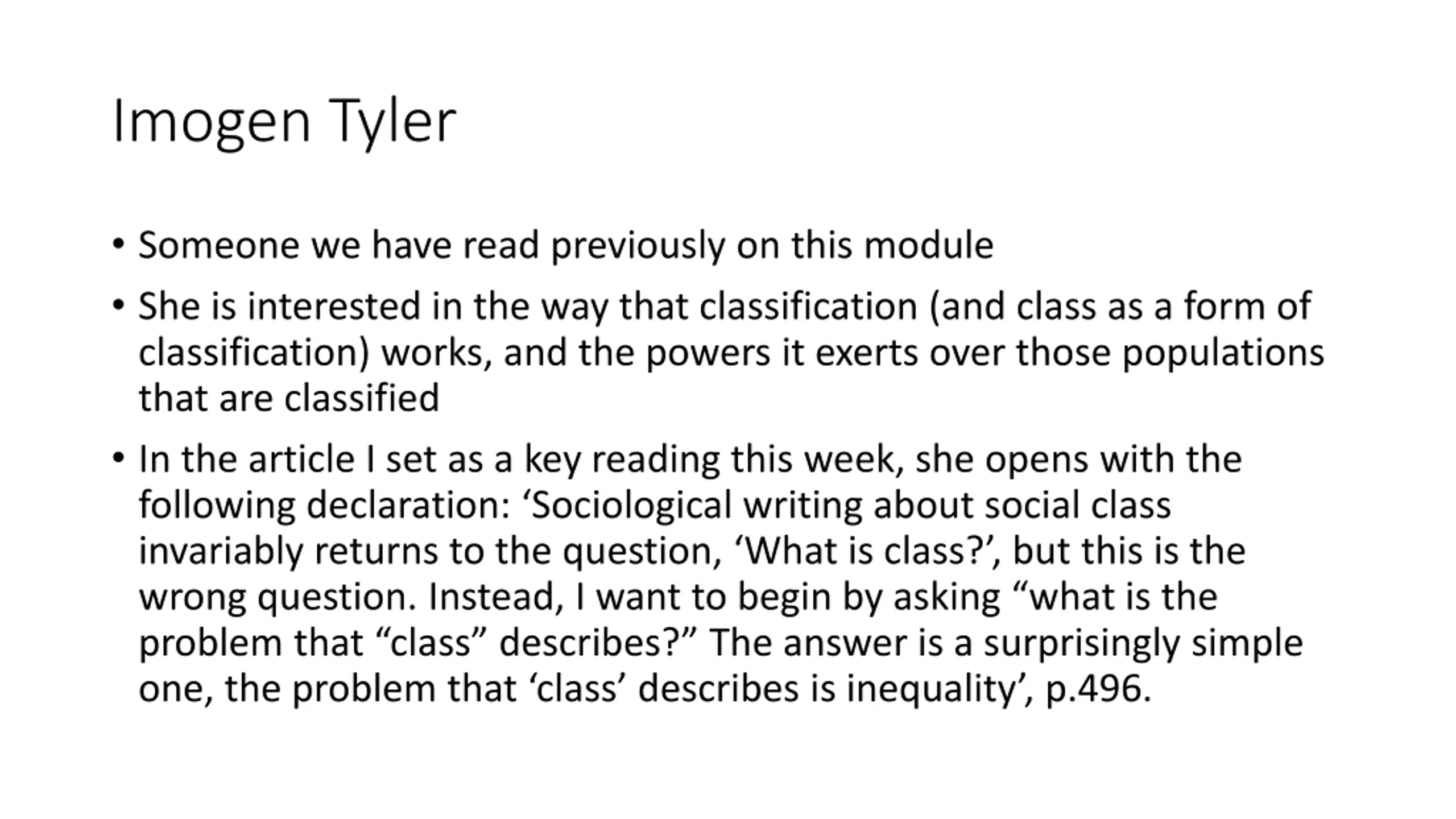 Imogen Tyler

• Someone we have read previously on this module
• She is interested in the way that classification (and class as a form of classification) works, and the powers it exerts over those populations that are classified
• In the article I set as a key reading this week, she opens with the following declaration: ‘Sociological writing about social class invariably returns to the question, ‘What is class?’, but this is the wrong question. Instead, I want to begin by asking “what is the problem that “class” describes?” The answer is a surprisingly simple one, the problem that ‘class’ describes is inequality’, p.496.